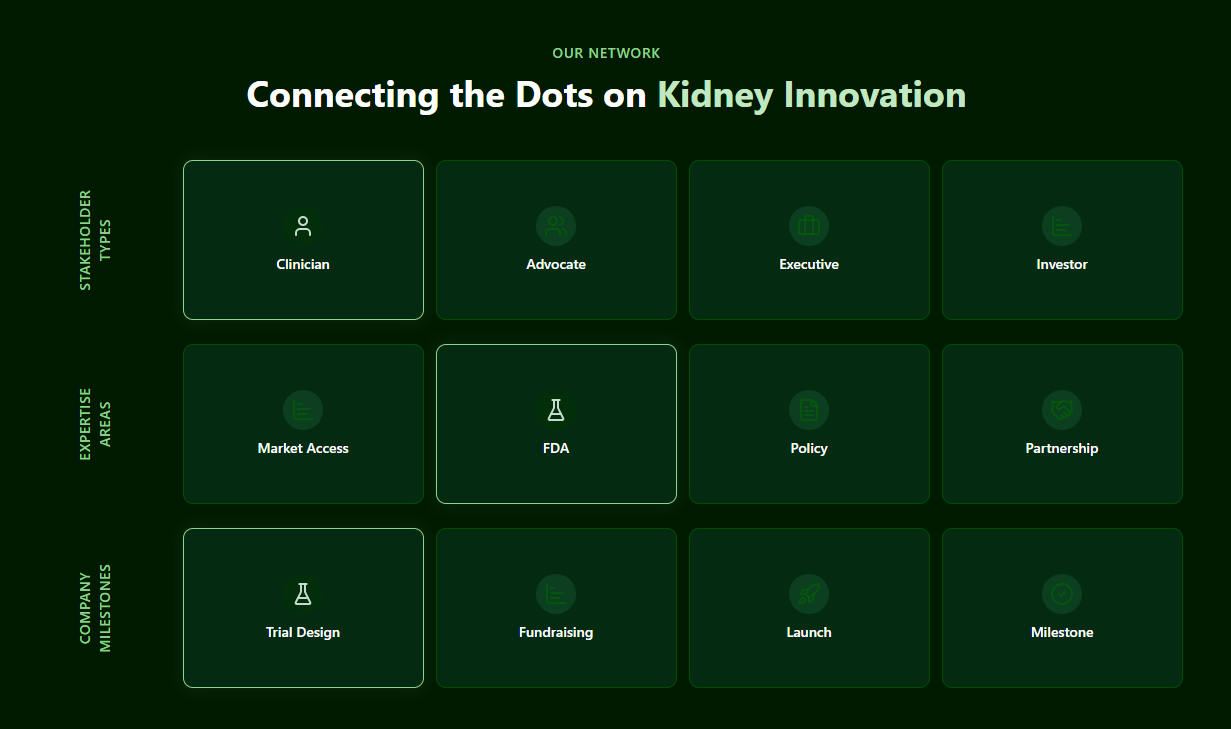 OUR NETWORK

Connecting the Dots on Kidney Innovation

STAKEHOLDER TYPES

Clinician

Advocate

Executive

Investor

EXPERTISE AREAS

Market Access

FDA

Policy

Partnership

COMPANY MILESTONES

Trial Design

Fundraising

Launch

Milestone